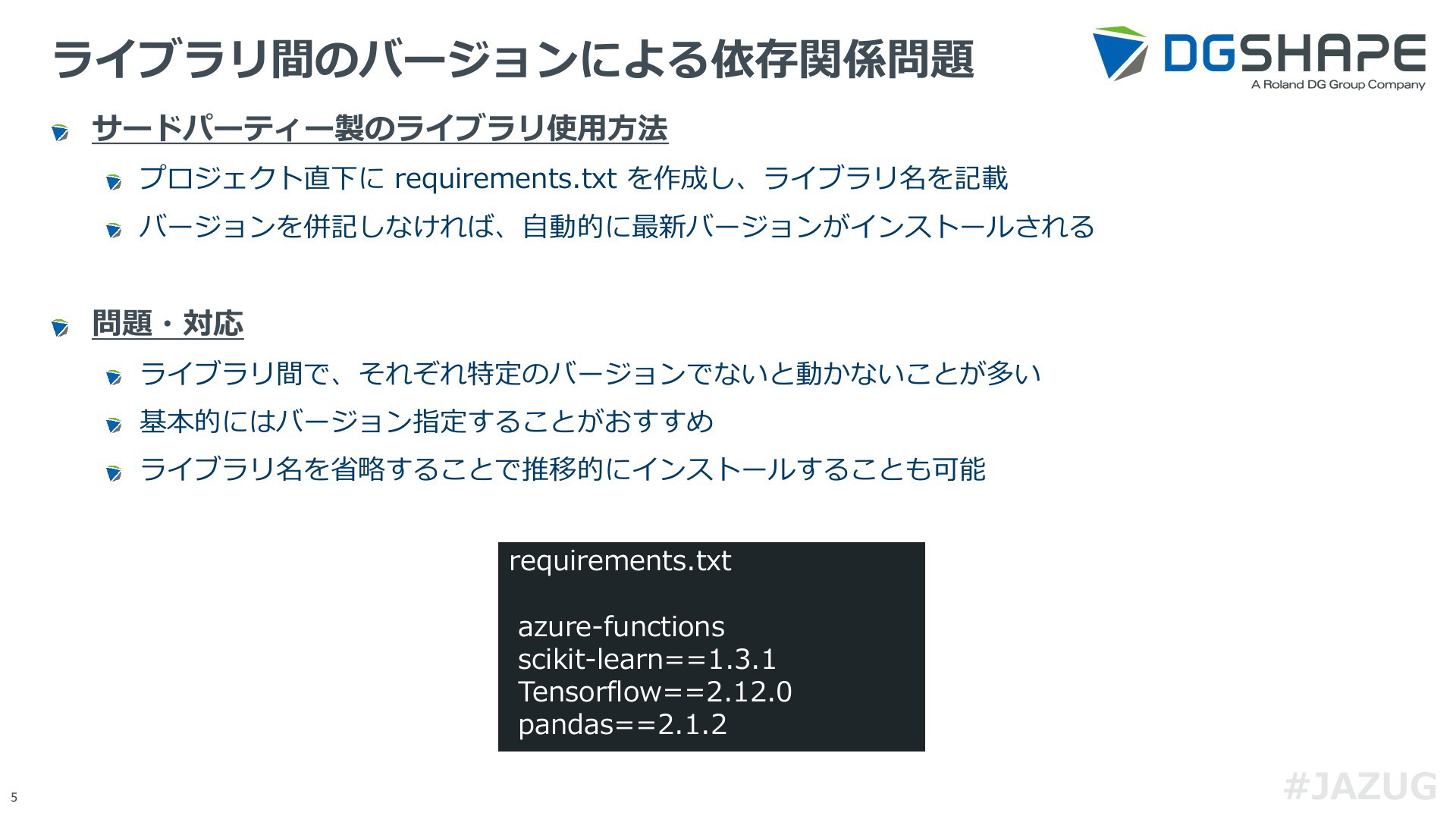 ライブラリ間のバージョンによる依存関係問題

DGSHAPE
A Roland DG Group Company

サードパーティー製のライブラリ使用方法

プロジェクト直下に requirements.txt を作成し、ライブラリ名を記載

バージョンを併記しなければ、自動的に最新バージョンがインストールされる

問題・対応

ライブラリ間で、それぞれ特定のバージョンでないと動かないことが多い

基本的にはバージョン指定することがおすすめ

ライブラリ名を省略することで推移的にインストールすることも可能

requirements.txt

azure-functions
scikit-learn==1.3.1
Tensorflow==2.12.0
pandas==2.1.2

5

#JAZUG